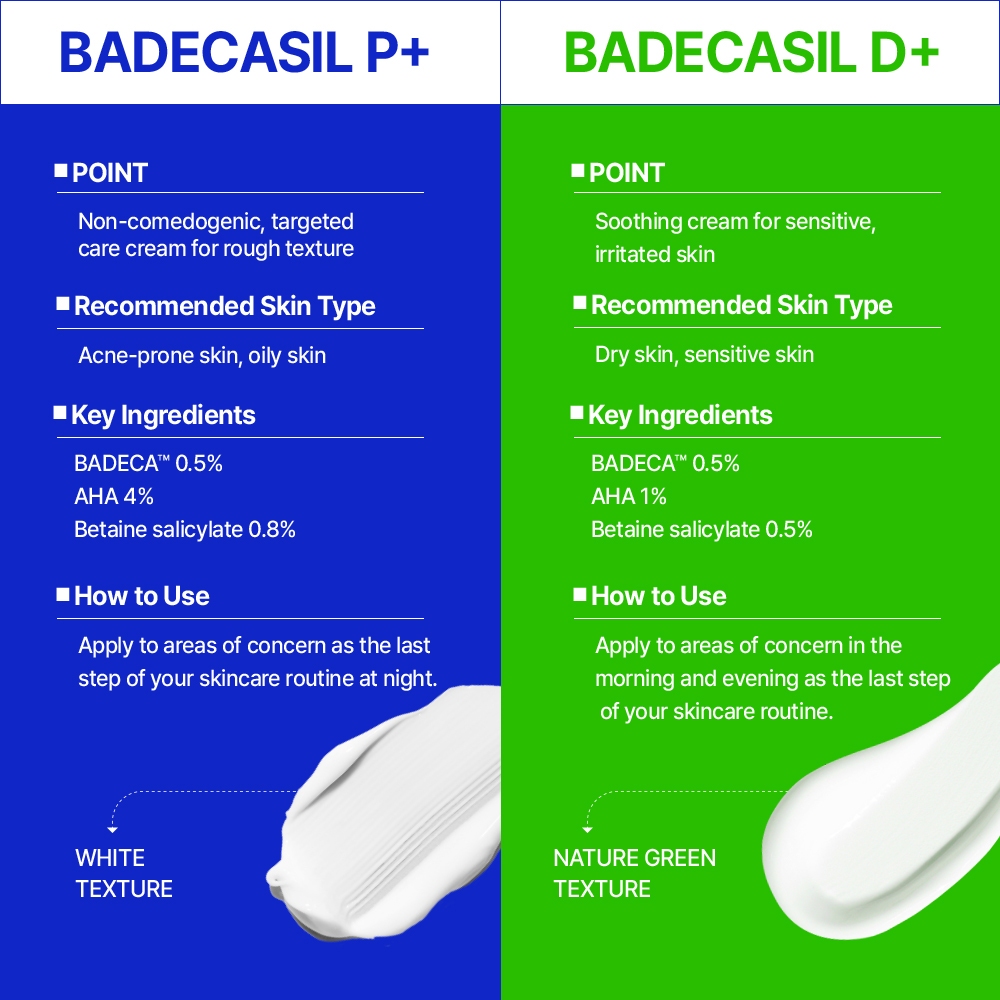 BADECASIL P+

■ POINT

Non-comedogenic, targeted care cream for rough texture

■ Recommended Skin Type

Acne-prone skin, oily skin

■ Key Ingredients

BADECA™ 0.5%
AHA 4%
Betaine salicylate 0.8%

■ How to Use

Apply to areas of concern as the last step of your skincare routine at night.

WHITE TEXTURE

BADECASIL D+

■ POINT

Soothing cream for sensitive, irritated skin

■ Recommended Skin Type

Dry skin, sensitive skin

■ Key Ingredients

BADECA™ 0.5%
AHA 1%
Betaine salicylate 0.5%

■ How to Use

Apply to areas of concern in the morning and evening as the last step of your skincare routine.

NATURE GREEN TEXTURE